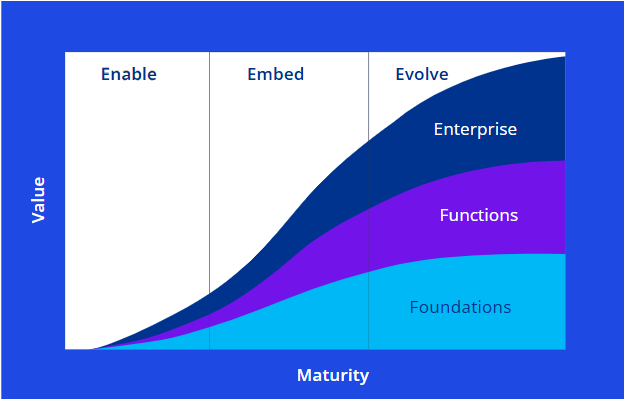 Value

Enable

Embed

Evolve

Enterprise

Functions

Foundations

Maturity